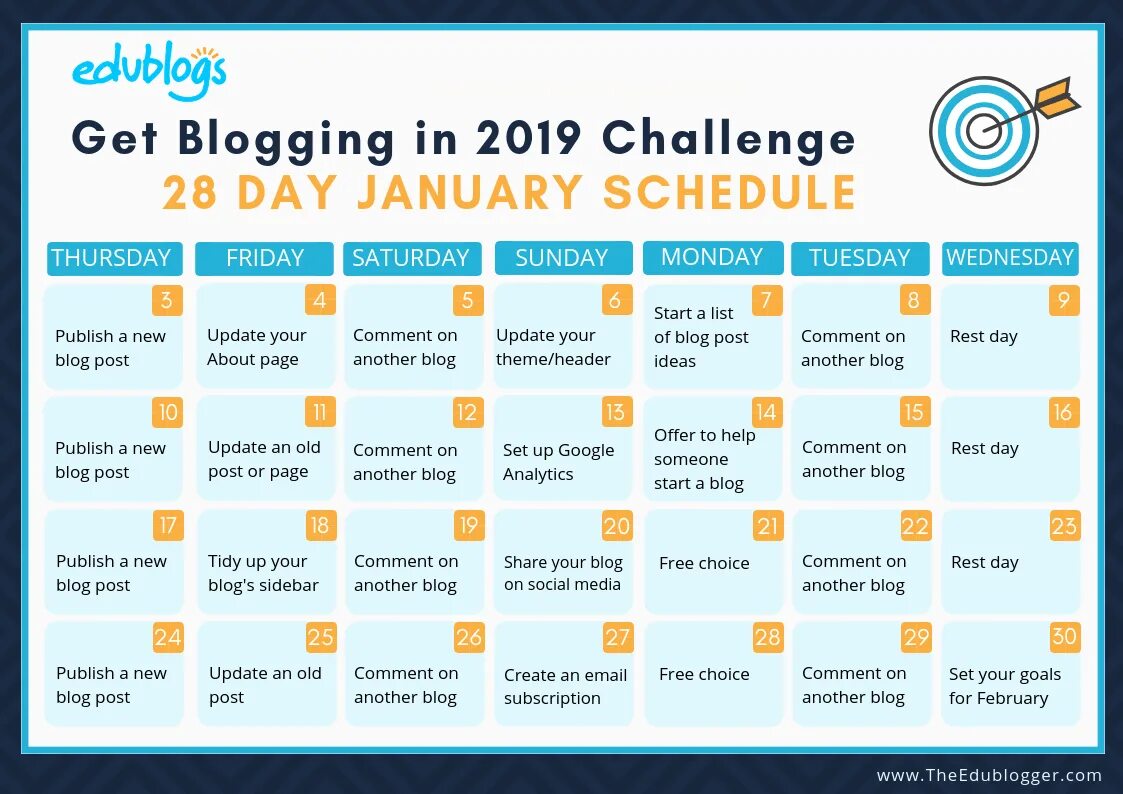 edublogs

Get Blogging in 2019 Challenge

28 DAY JANUARY SCHEDULE

| THURSDAY | FRIDAY | SATURDAY | SUNDAY | MONDAY | TUESDAY | WEDNESDAY |
|---|---|---|---|---|---|---|
| 3 Publish a new blog post | 4 Update your About page | 5 Comment on another blog | 6 Update your theme/header | 7 Start a list of blog post ideas | 8 Comment on another blog | 9 Rest day |
| 10 Publish a new blog post | 11 Update an old post or page | 12 Comment on another blog | 13 Set up Google Analytics | 14 Offer to help someone start a blog | 15 Comment on another blog | 16 Rest day |
| 17 Publish a new blog post | 18 Tidy up your blog's sidebar | 19 Comment on another blog | 20 Share your blog on social media | 21 Free choice | 22 Comment on another blog | 23 Rest day |
| 24 Publish a new blog post | 25 Update an old post | 26 Comment on another blog | 27 Create an email subscription | 28 Free choice | 29 Comment on another blog | 30 Set your goals for February |

www.TheEdublogger.com